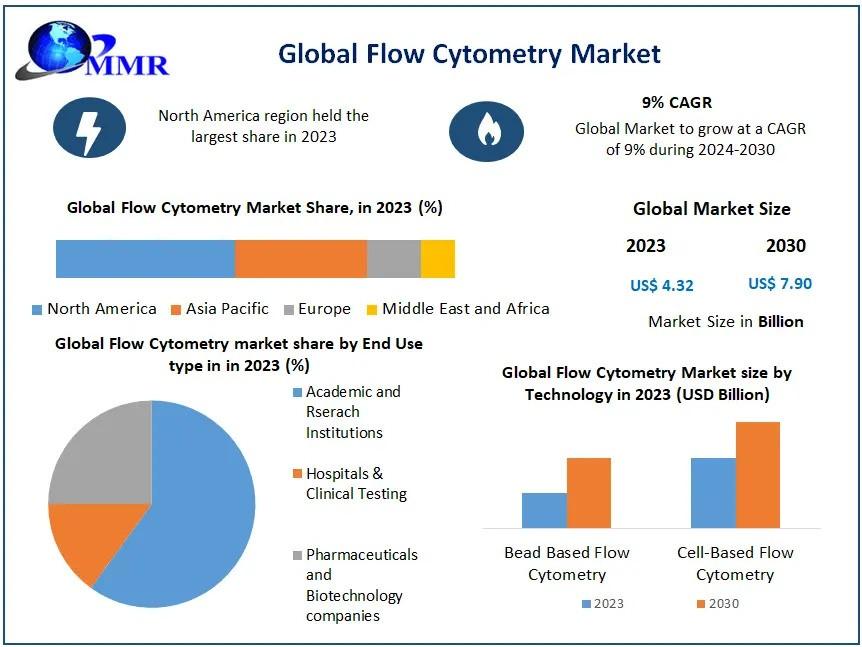 MMR

Global Flow Cytometry Market

North America region held the largest share in 2023

9% CAGR

Global Market to grow at a CAGR of 9% during 2024-2030

Global Flow Cytometry Market Share, in 2023 (%)

North America Asia Pacific Europe Middle East and Africa

Global Market Size

2023

2030

US$ 4.32

US$ 7.90

Market Size in Billion

Global Flow Cytometry market share by End Use type in in 2023 (%)

Academic and Rserach Institutions

Hospitals & Clinical Testing

Pharmaceuticals and Biotechnology companies

Global Flow Cytometry Market size by Technology in 2023 (USD Billion)

Bead Based Flow Cytometry

Cell-Based Flow Cytometry

2023 2030